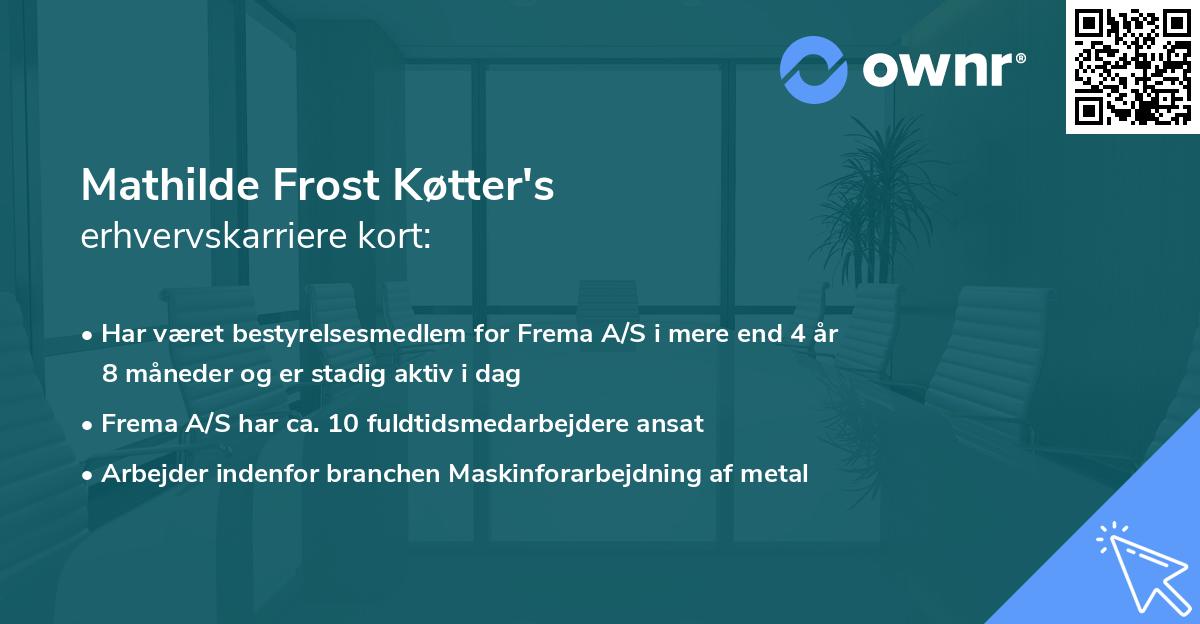 ownr®

Mathilde Frost Køtter's
erhvervskarriere kort:

• Har været bestyrelsesmedlem for Frema A/S i mere end 4 år 8 måneder og er stadig aktiv i dag
• Frema A/S har ca. 10 fuldtidsmedarbejdere ansat
• Arbejder indenfor branchen Maskinforarbejdning af metal